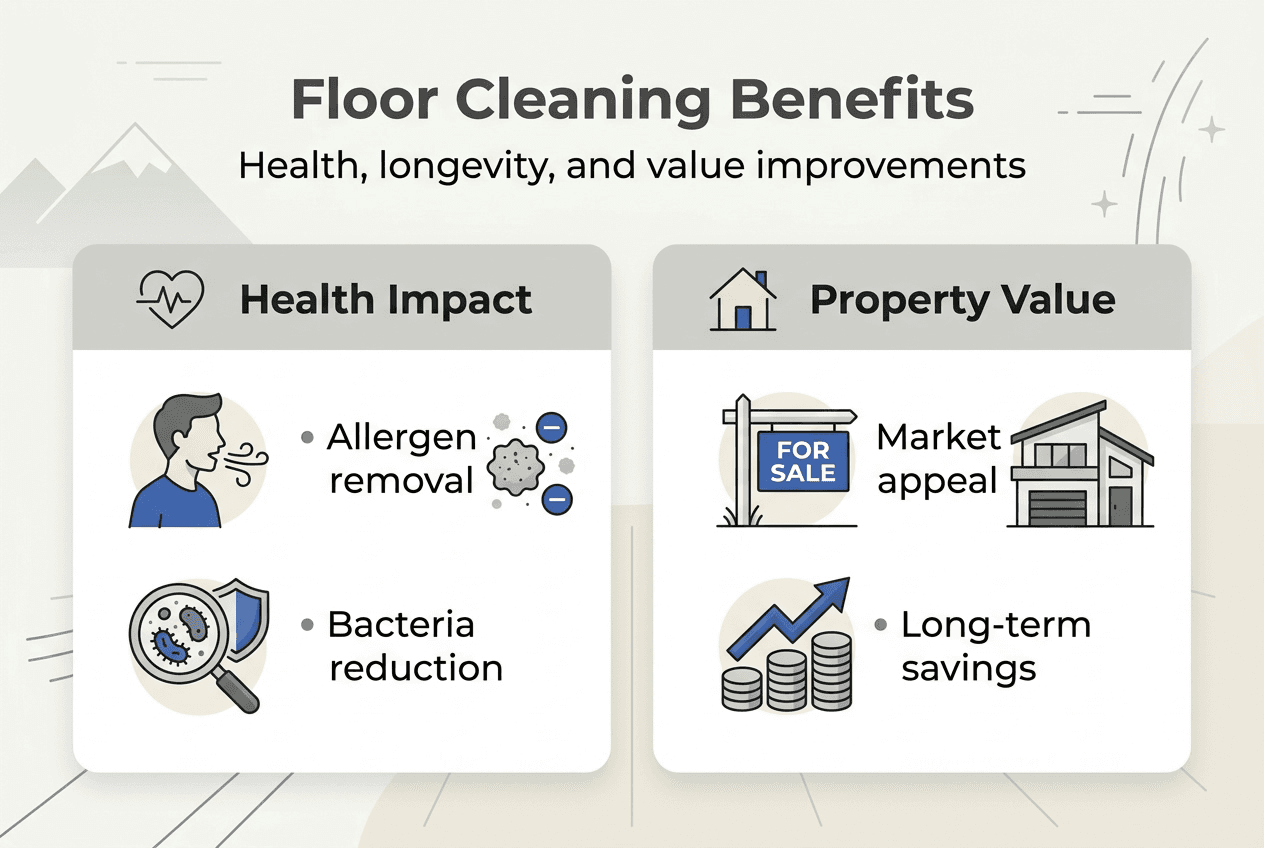 Floor Cleaning Benefits

Health, longevity, and value improvements

Health Impact

• Allergen removal

• Bacteria reduction

Property Value

FOR SALE

Market appeal

• Long-term savings